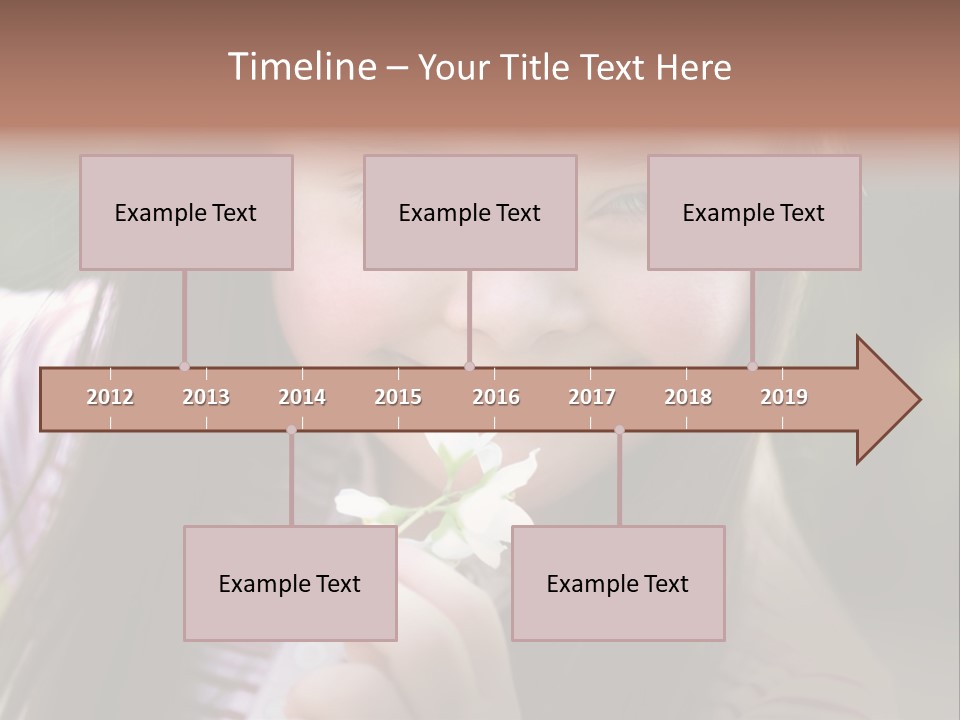 Timeline – Your Title Text Here

Example Text

Example Text

Example Text

2012 2013 2014 2015 2016 2017 2018 2019

Example Text

Example Text